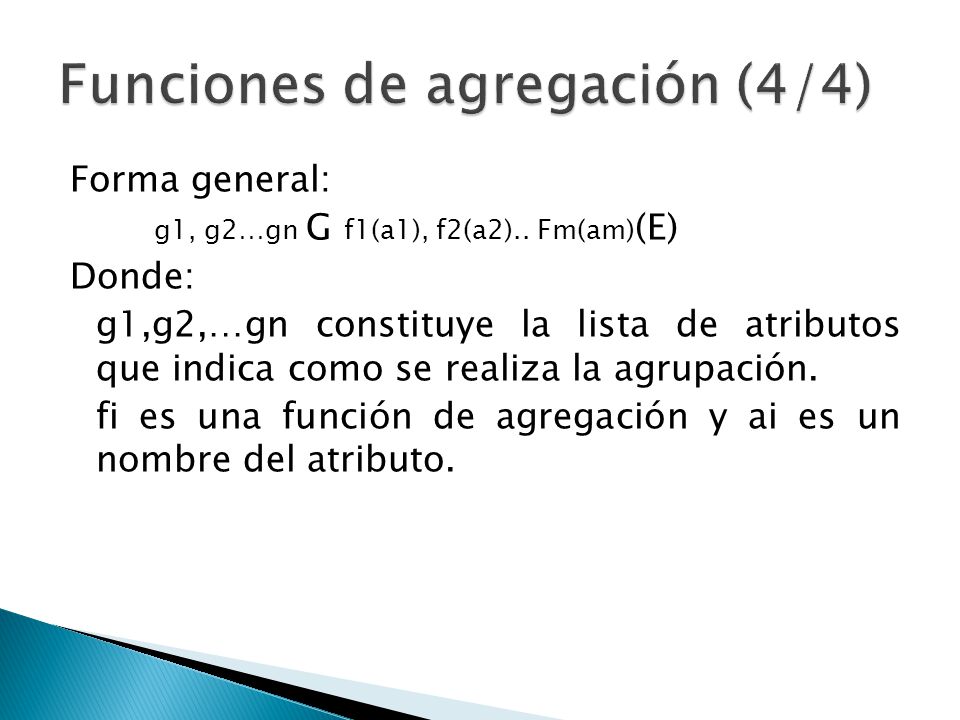 Funciones de agregación (4/4)

Forma general:

g1, g2…gn G f1(a1), f2(a2).. Fm(am)(E)

Donde:

g1,g2,…gn constituye la lista de atributos que indica como se realiza la agrupación.

fi es una función de agregación y ai es un nombre del atributo.